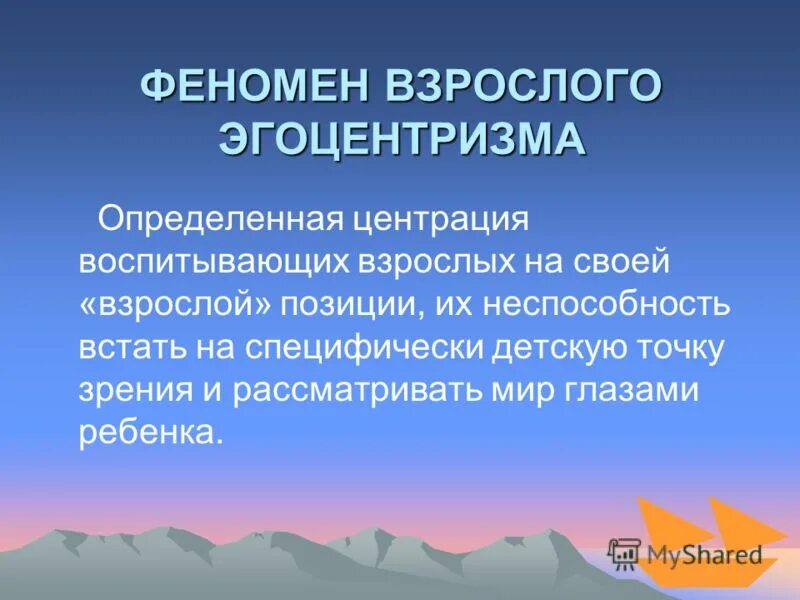 ФЕНОМЕН ВЗРОСЛОГО ЭГОЦЕНТРИЗМА

Определенная центрация воспитывающих взрослых на своей «взрослой» позиции, их неспособность встать на специфически детскую точку зрения и рассматривать мир глазами ребенка.

MyShared